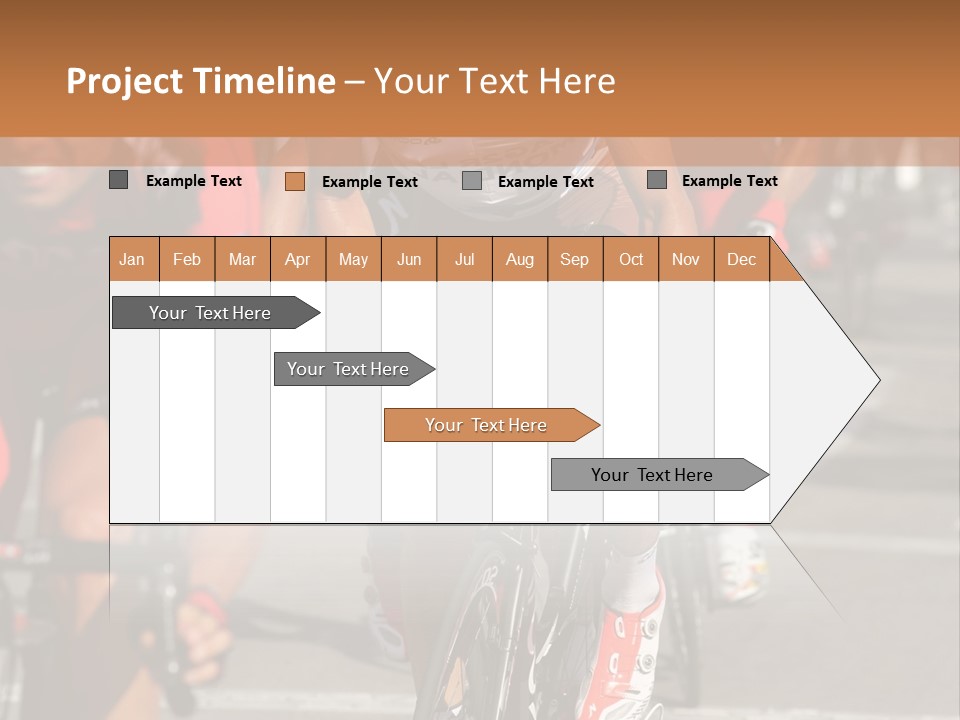 Project Timeline – Your Text Here

Example Text Example Text Example Text Example Text

| Jan | Feb | Mar | Apr | May | Jun | Jul | Aug | Sep | Oct | Nov | Dec |
|---|---|---|---|---|---|---|---|---|---|---|---|

Your Text Here

Your Text Here

Your Text Here

Your Text Here